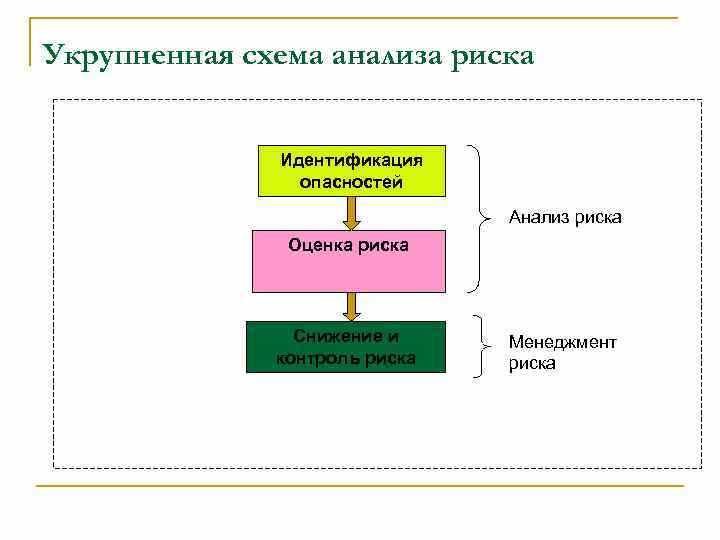 Укрупненная схема анализа риска

Идентификация опасностей

Оценка риска

Снижение и контроль риска

Анализ риска

Менеджмент риска